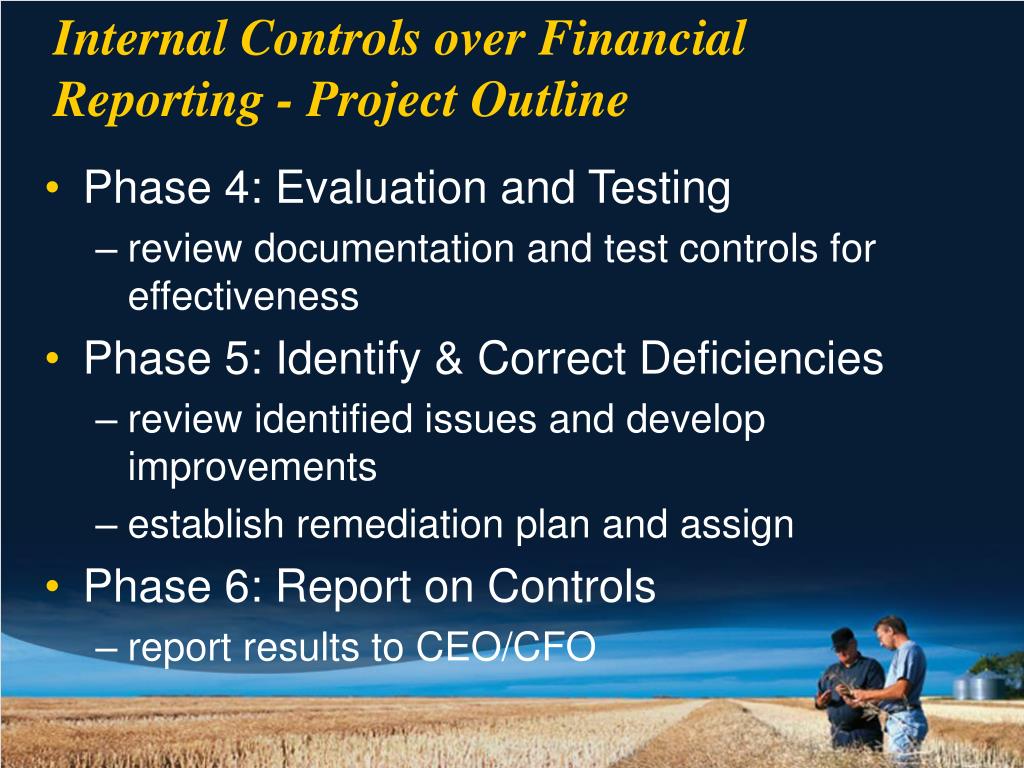 Internal Controls over Financial Reporting - Project Outline

• Phase 4: Evaluation and Testing
– review documentation and test controls for effectiveness
• Phase 5: Identify & Correct Deficiencies
– review identified issues and develop improvements
– establish remediation plan and assign
• Phase 6: Report on Controls
– report results to CEO/CFO